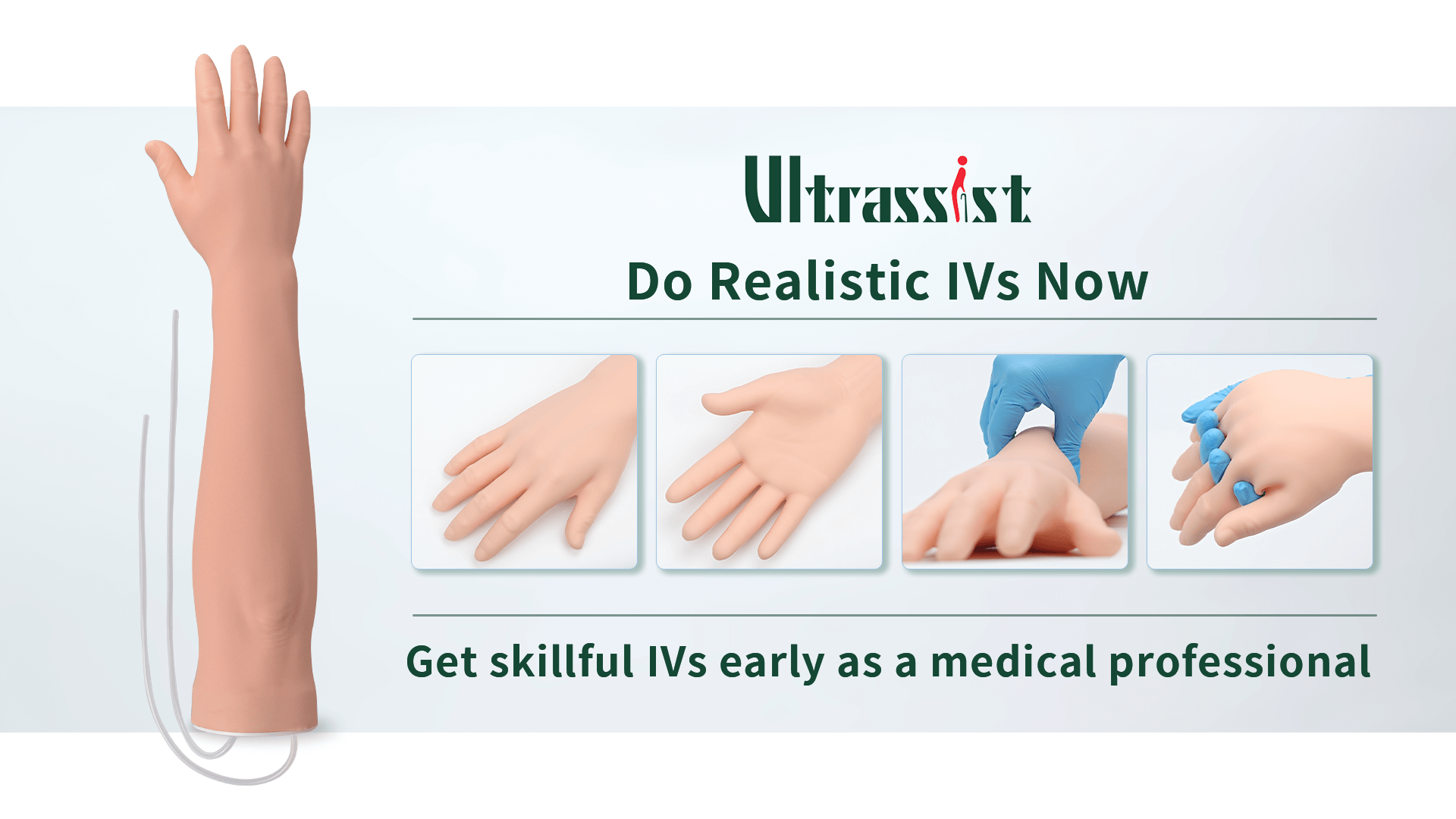 Ultrassist

Do Realistic IVs Now

Get skillful IVs early as a medical professional